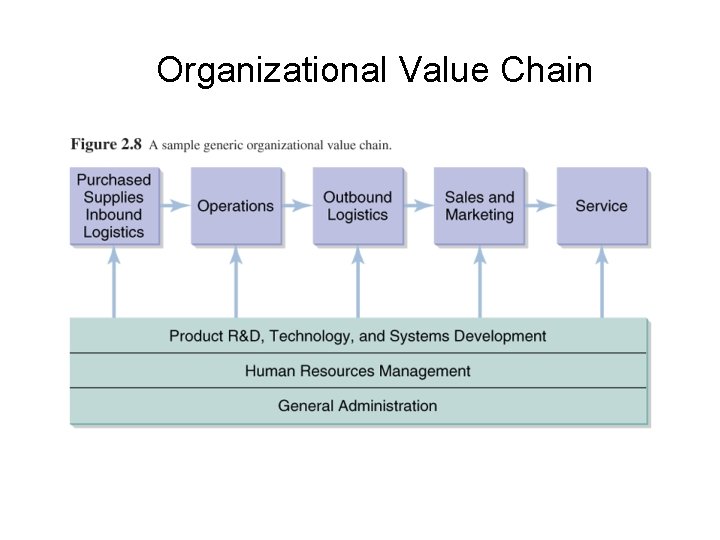 Organizational Value Chain

Figure 2.8 A sample generic organizational value chain.

Purchased Supplies Inbound Logistics

Operations

Outbound Logistics

Sales and Marketing

Service

Product R&D, Technology, and Systems Development

Human Resources Management

General Administration